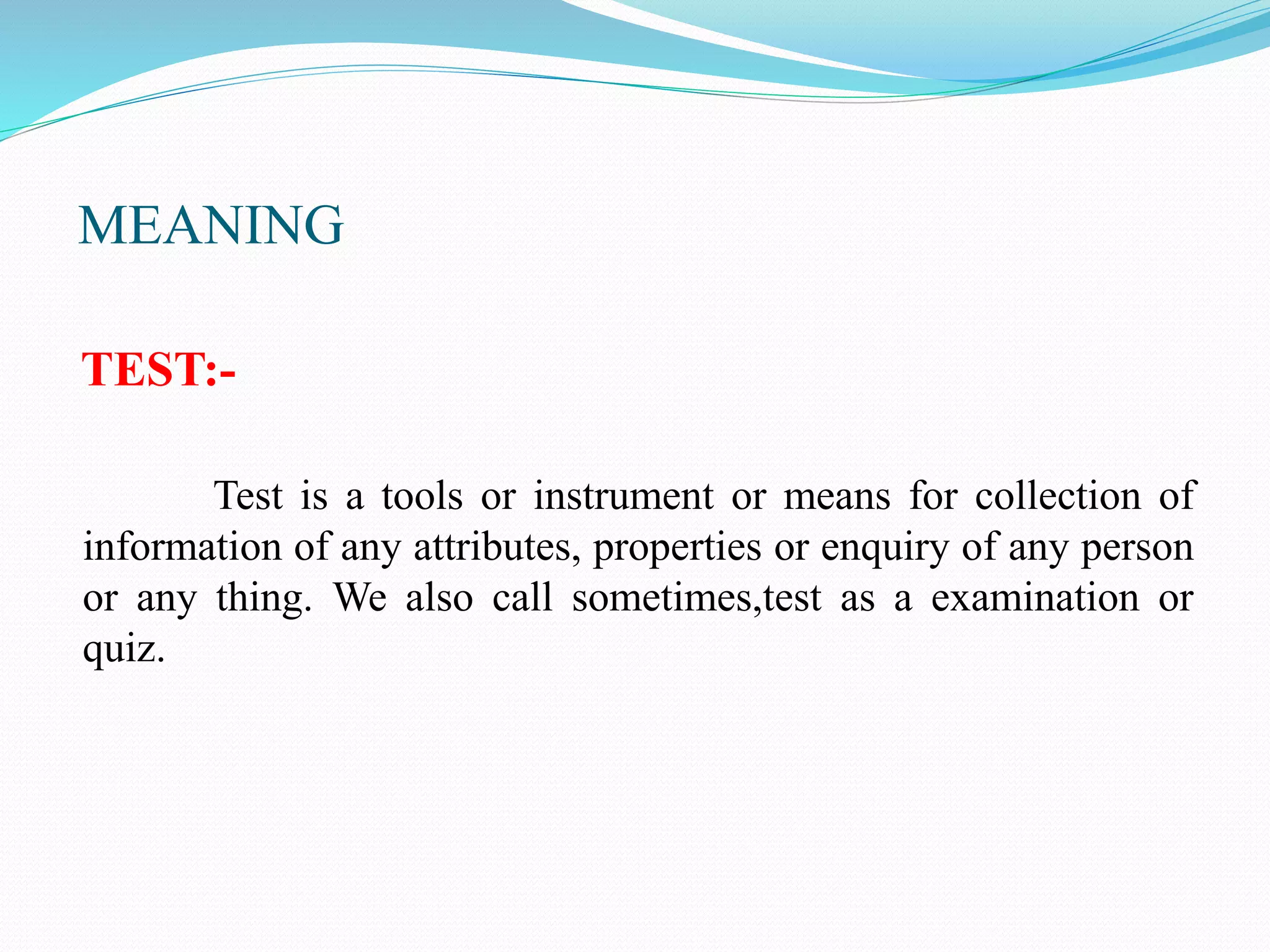 MEANING

TEST:-

Test is a tools or instrument or means for collection of information of any attributes, properties or enquiry of any person or any thing. We also call sometimes,test as a examination or quiz.